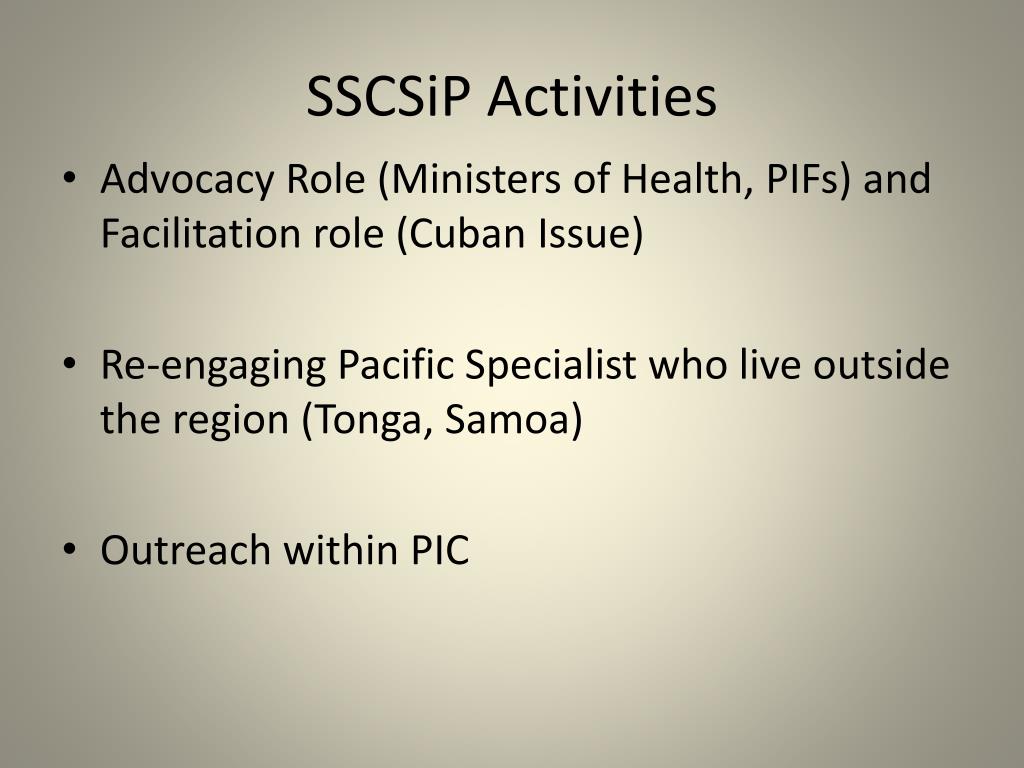 SSCSiP Activities

• Advocacy Role (Ministers of Health, PIFs) and Facilitation role (Cuban Issue)

• Re-engaging Pacific Specialist who live outside the region (Tonga, Samoa)

• Outreach within PIC